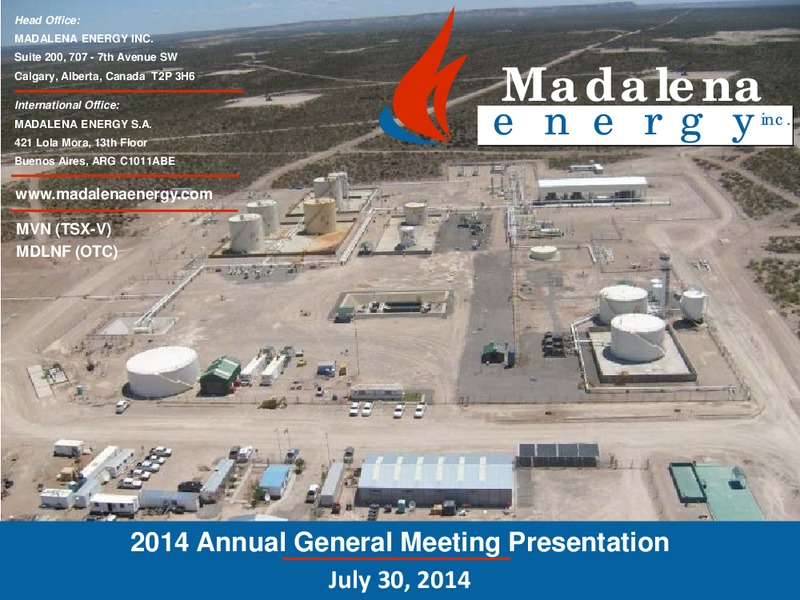 Head Office:
MADALENA ENERGY INC.
Suite 200, 707 - 7th Avenue SW
Calgary, Alberta, Canada T2P 3H6

International Office:
MADALENA ENERGY S.A.
421 Lola Mora, 13th Floor
Buenos Aires, ARG C1011ABE

www.madalenaenergy.com

MVN (TSX-V)
MDLNF (OTC)

Madalena energy inc.

2014 Annual General Meeting Presentation
July 30, 2014